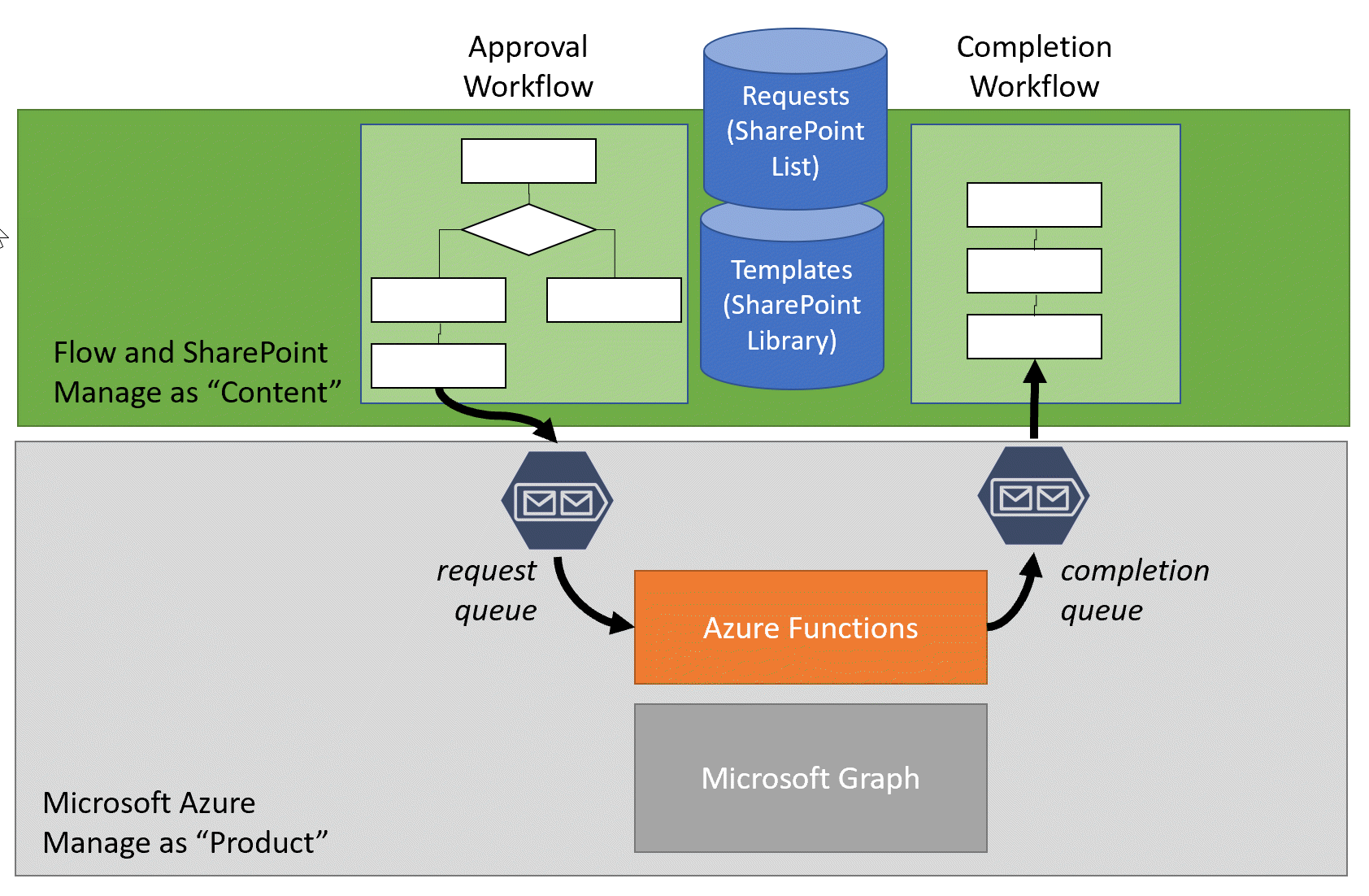 Approval Workflow

Requests (SharePoint List)

Completion Workflow

Templates (SharePoint Library)

Flow and SharePoint Manage as “Content”

request queue

Azure Functions

completion queue

Microsoft Graph

Microsoft Azure Manage as “Product”